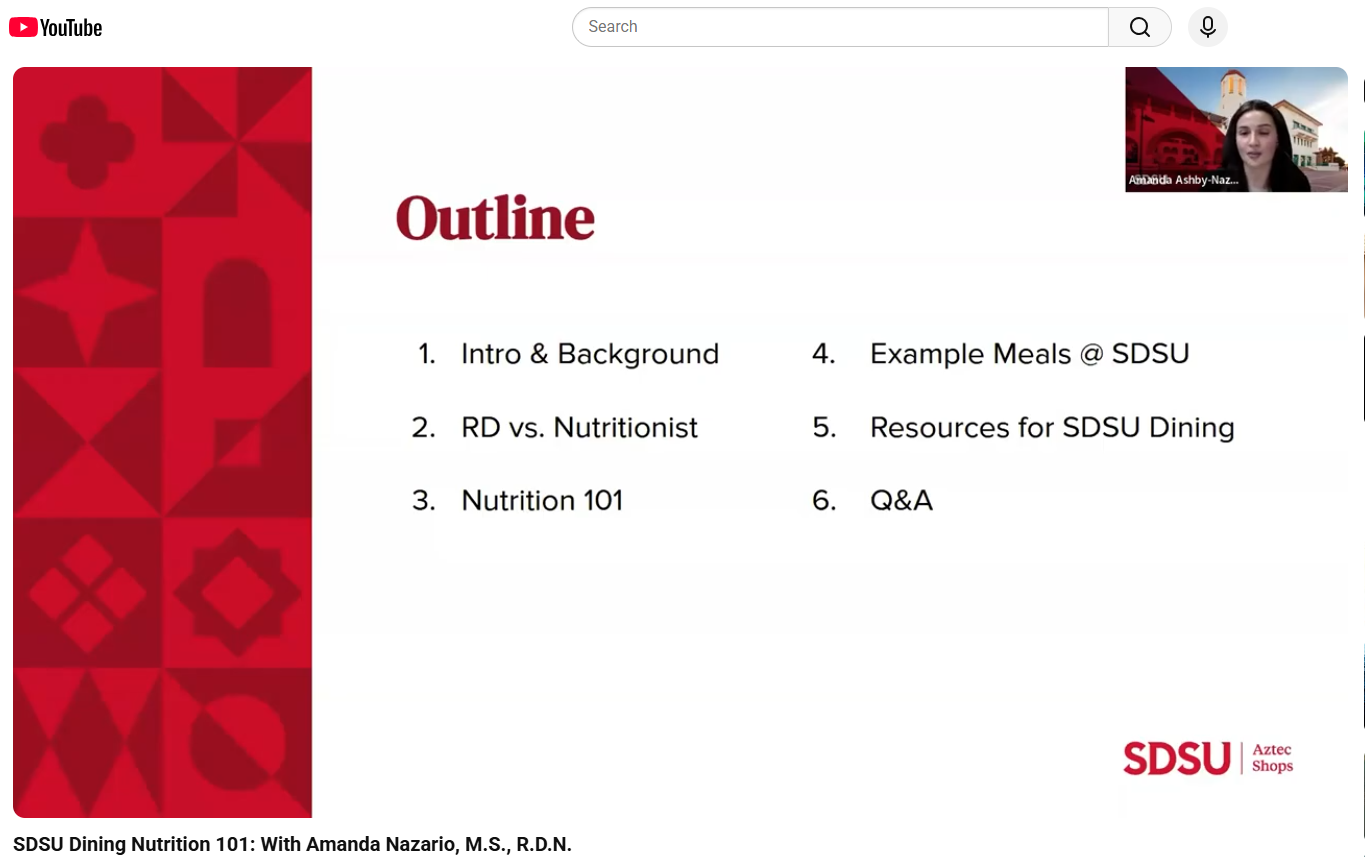 YouTube

Search

Amanda Ashby-Naz...

Outline

1. Intro & Background
2. RD vs. Nutritionist
3. Nutrition 101

4. Example Meals @ SDSU
5. Resources for SDSU Dining
6. Q&A

SDSU | Aztec Shops

SDSU Dining Nutrition 101: With Amanda Nazario, M.S., R.D.N.